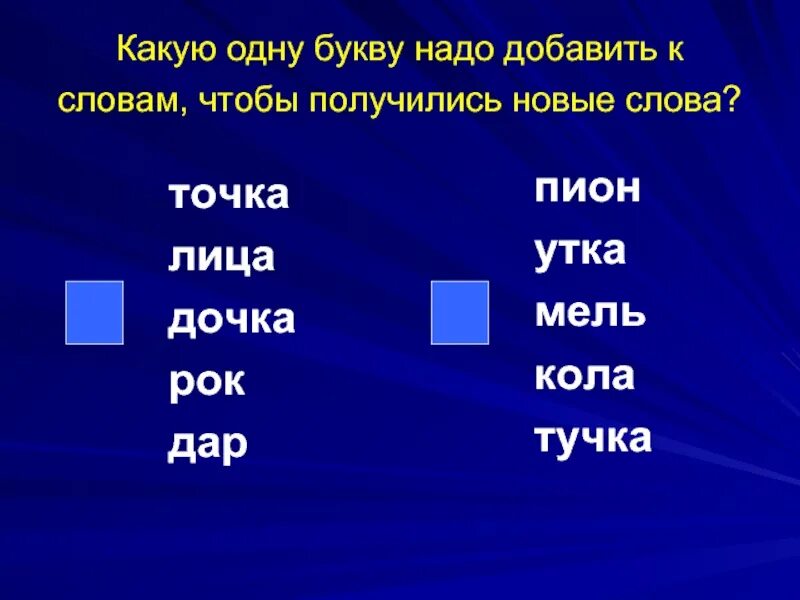 Какую одну букву надо добавить к словам, чтобы получились новые слова?

точка
лица
дочка
рок
дар

пион
утка
мель
кола
тучка